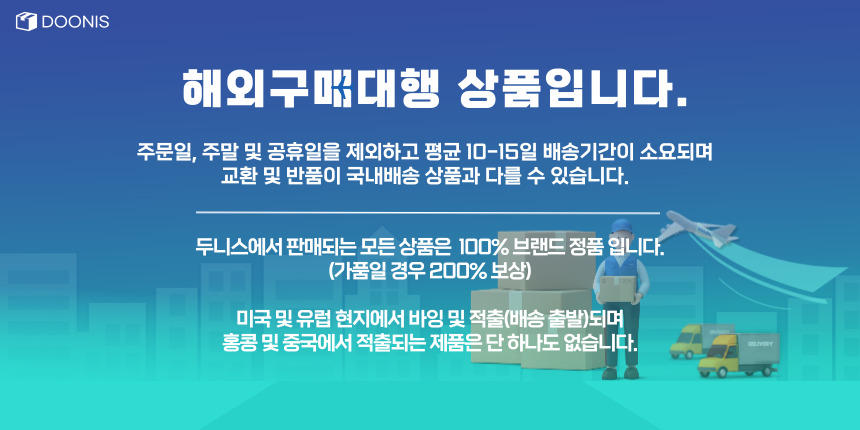 DOONIS

해외구매대행 상품입니다.

주문일, 주말 및 공휴일을 제외하고 평균 10-15일 배송기간이 소요되며 교환 및 반품이 국내배송 상품과 다를 수 있습니다.

두니스에서 판매되는 모든 상품은 100% 브랜드 정품 입니다. (가품일 경우 200% 보상)

미국 및 유럽 현지에서 바잉 및 적출(배송 출발)되며 홍콩 및 중국에서 적출되는 제품은 단 하나도 없습니다.

DELIVERY